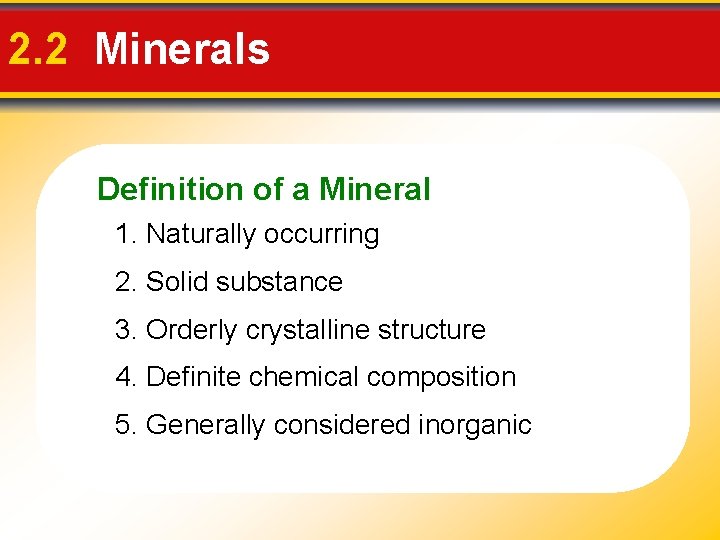 2.2 Minerals

Definition of a Mineral

1. Naturally occurring

2. Solid substance

3. Orderly crystalline structure

4. Definite chemical composition

5. Generally considered inorganic